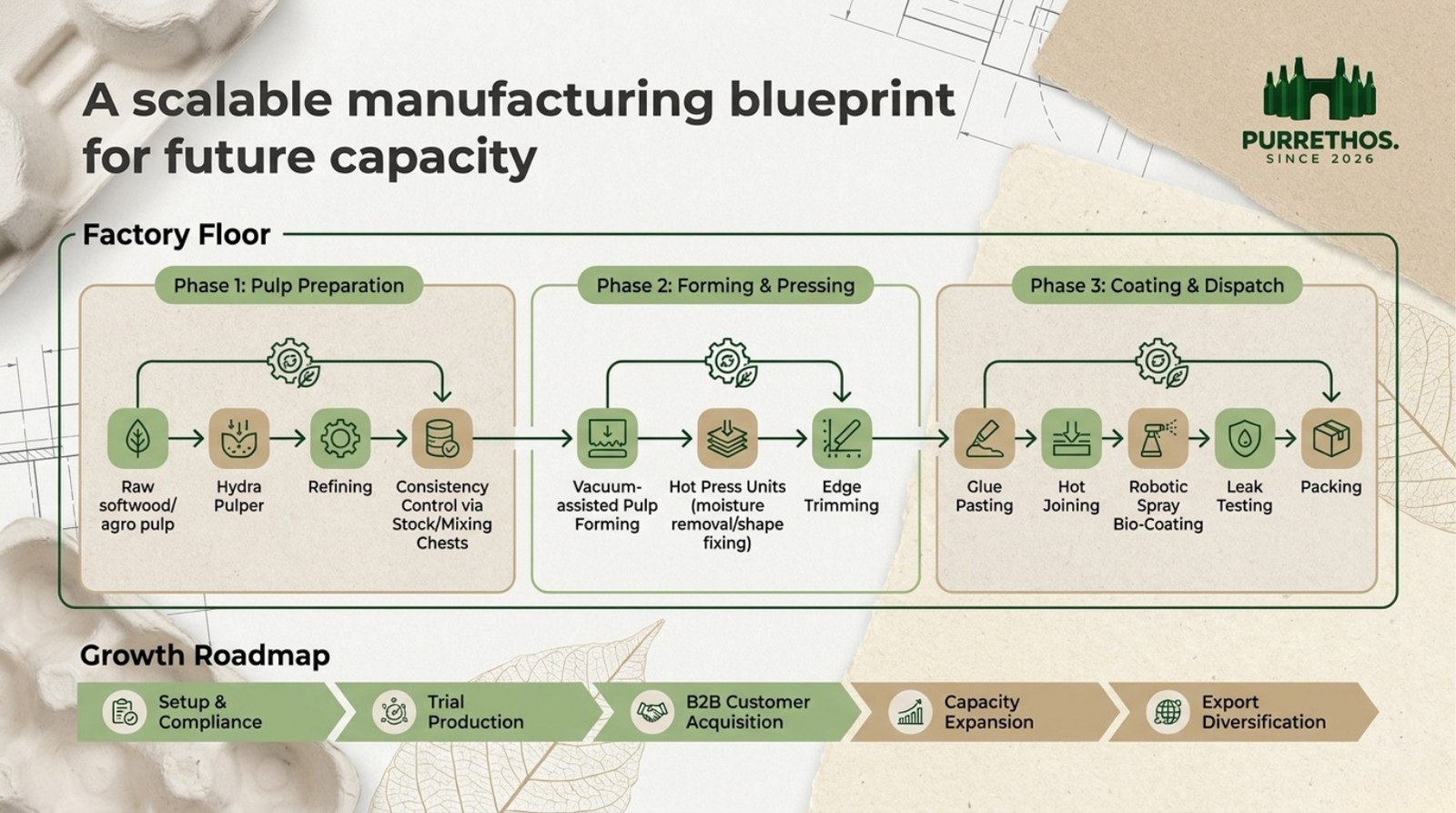 A scalable manufacturing blueprint for future capacity

PURRETHOS.
SINCE 2026

Factory Floor

Phase 1: Pulp Preparation

Raw softwood/ agro pulp

Hydra Pulper

Refining

Consistency Control via Stock/Mixing Chests

Phase 2: Forming & Pressing

Vacuum-assisted Pulp Forming

Hot Press Units (moisture removal/shape fixing)

Edge Trimming

Phase 3: Coating & Dispatch

Glue Pasting

Hot Joining

Robotic Spray Bio-Coating

Leak Testing

Packing

Growth Roadmap

Setup & Compliance

Trial Production

B2B Customer Acquisition

Capacity Expansion

Export Diversification